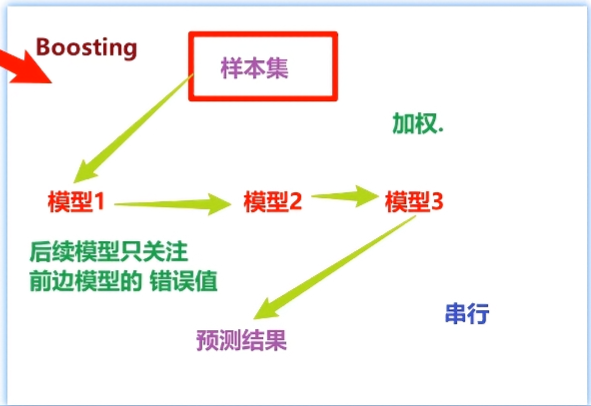 Boosting

样本集

加权.

模型1 模型2 模型3

后续模型只关注
前边模型的 错误值

串行

预测结果